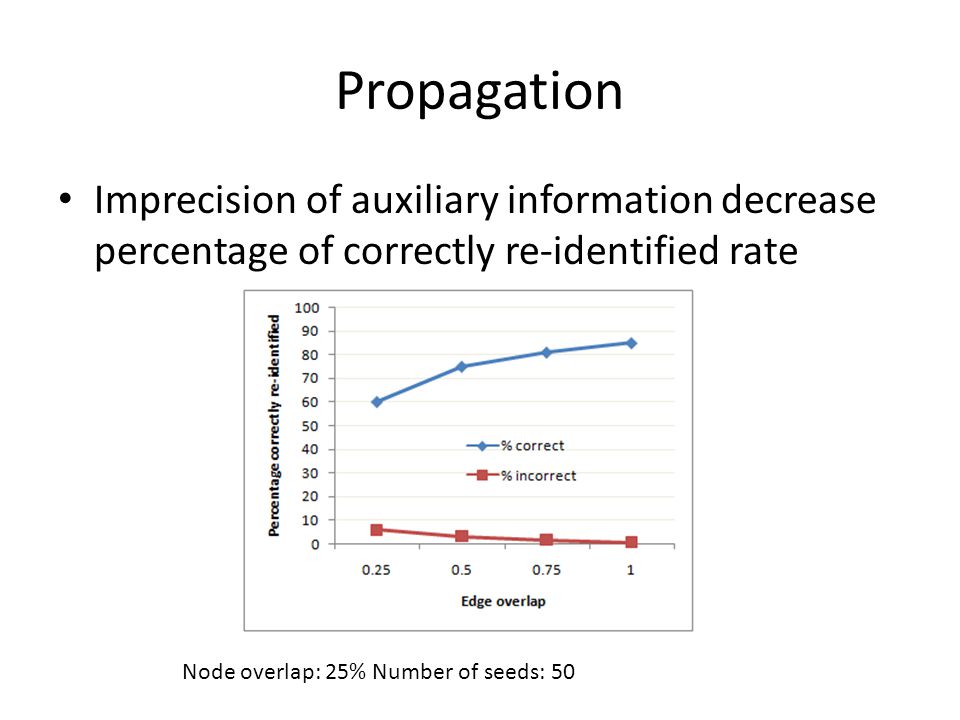 Propagation

• Imprecision of auxiliary information decrease percentage of correctly re-identified rate

Percentage correctly re-identified

100
90
80
70
60
50
40
30
20
10
0

% correct
% incorrect

0.25 0.5 0.75 1

Edge overlap

Node overlap: 25% Number of seeds: 50